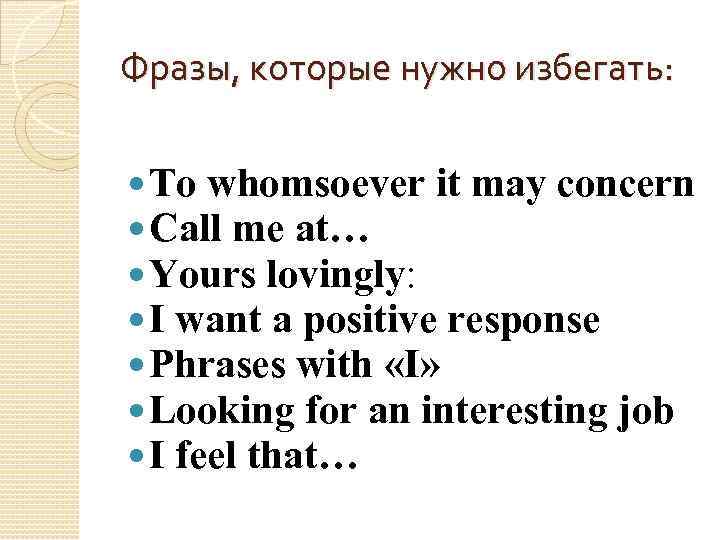 Фразы, которые нужно избегать:

- To whomsoever it may concern
- Call me at…
- Yours lovingly:
- I want a positive response
- Phrases with «I»
- Looking for an interesting job
- I feel that…